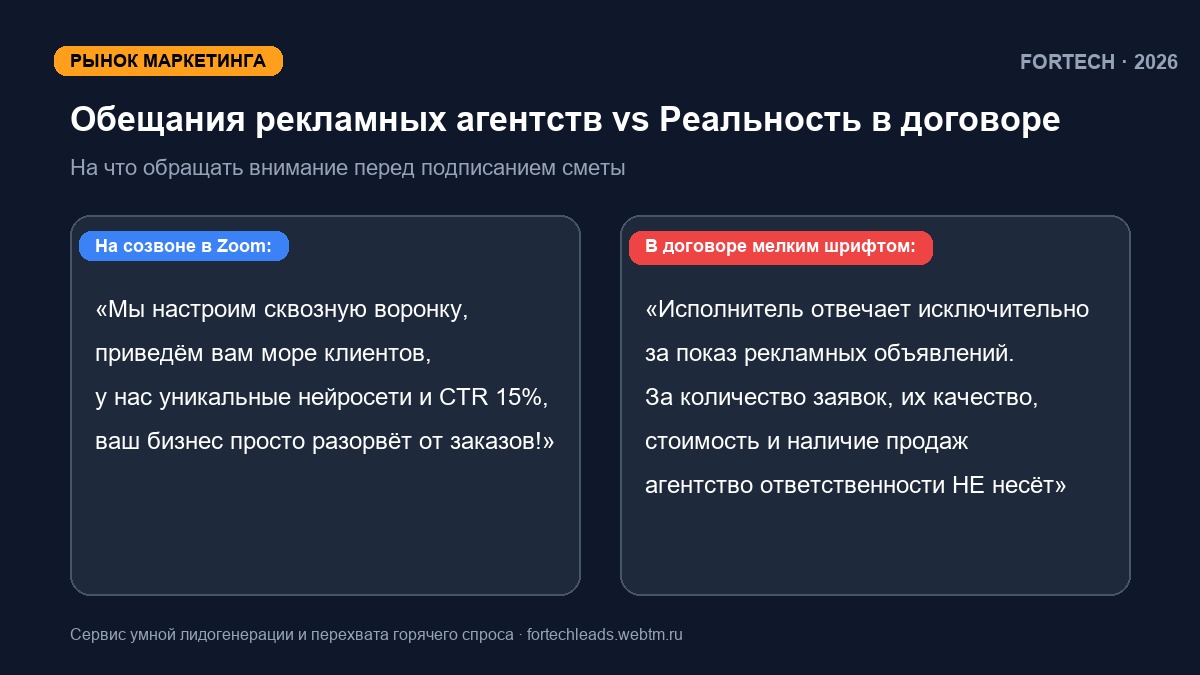 РЫНОК МАРКЕТИНГА

FORTECH · 2026

Обещания рекламных агентств vs Реальность в договоре

На что обращать внимание перед подписанием сметы

На созвоне в Zoom:

«Мы настроим сквозную воронку, приведём вам море клиентов, у нас уникальные нейросети и CTR 15%, ваш бизнес просто разорвёт от заказов!»

В договоре мелким шрифтом:

«Исполнитель отвечает исключительно за показ рекламных объявлений. За количество заявок, их качество, стоимость и наличие продаж агентство ответственности НЕ несёт»

Сервис умной лидогенерации и перехвата горячего спроса · fortechleads.webtm.ru